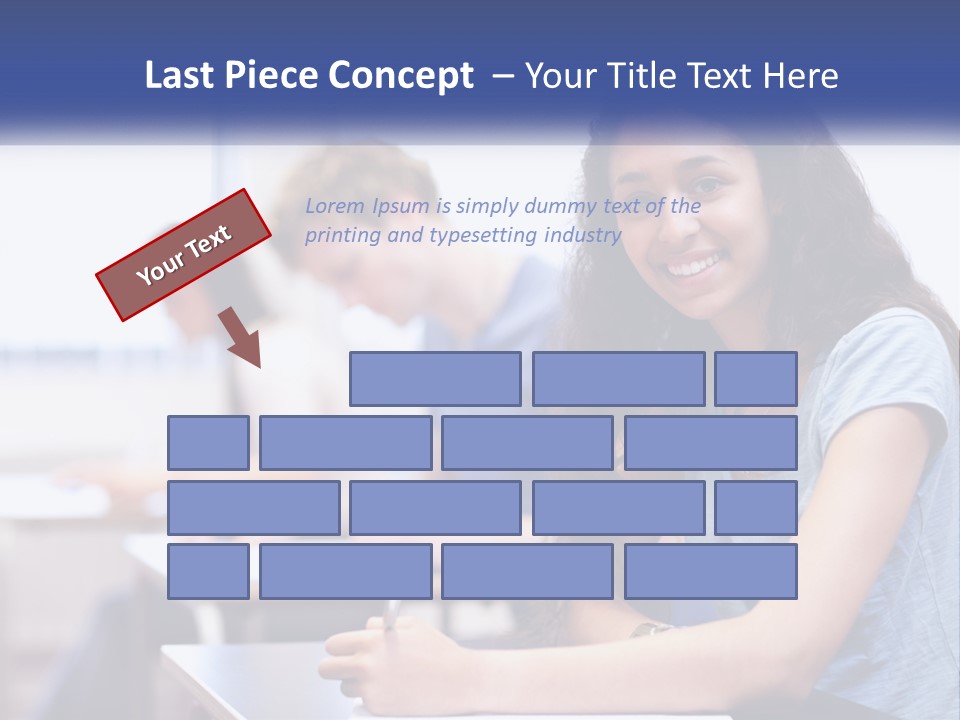 Last Piece Concept – Your Title Text Here

Your Text

Lorem Ipsum is simply dummy text of the printing and typesetting industry